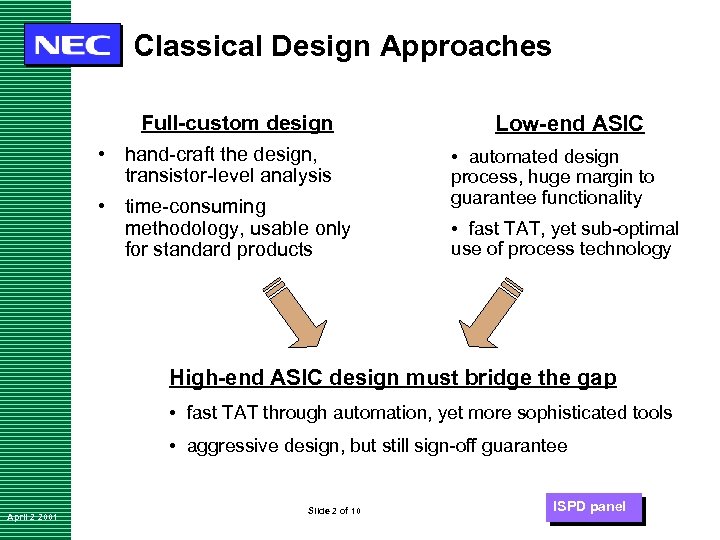 NEC Classical Design Approaches

Full-custom design

• hand-craft the design, transistor-level analysis

• time-consuming methodology, usable only for standard products

Low-end ASIC

• automated design process, huge margin to guarantee functionality

• fast TAT, yet sub-optimal use of process technology

High-end ASIC design must bridge the gap

• fast TAT through automation, yet more sophisticated tools

• aggressive design, but still sign-off guarantee

April 2 2001

Slide 2 of 10

ISPD panel